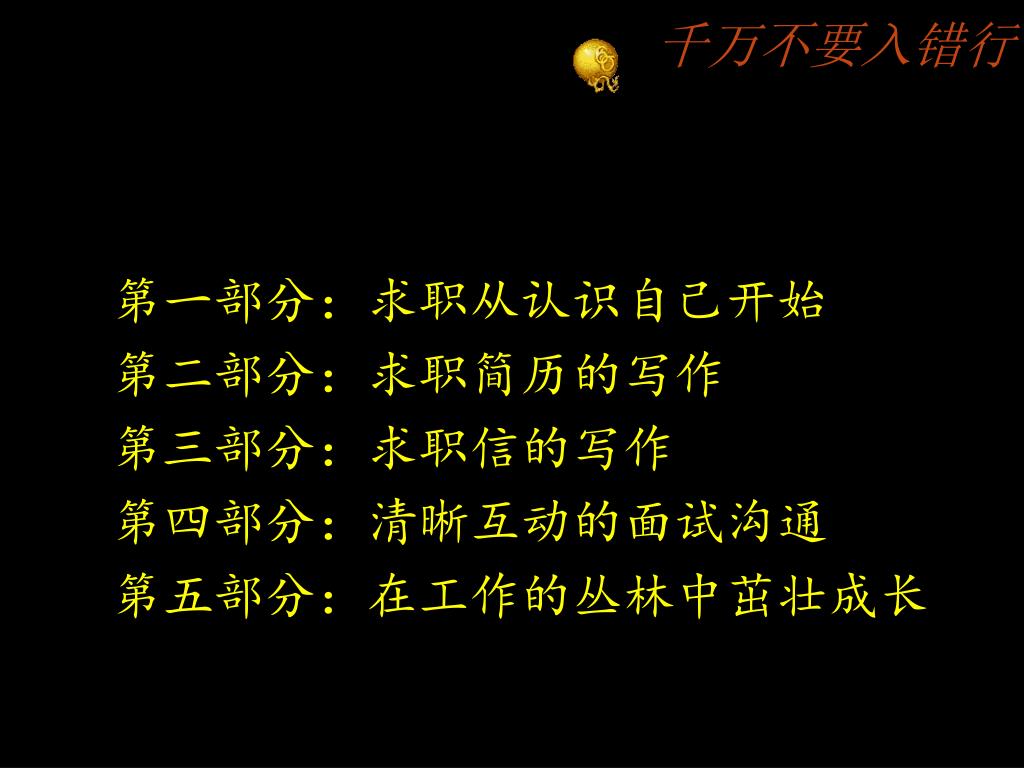 千万不要入错行

第一部分：求职从认识自己开始
第二部分：求职简历的写作
第三部分：求职信的写作
第四部分：清晰互动的面试沟通
第五部分：在工作的丛林中茁壮成长